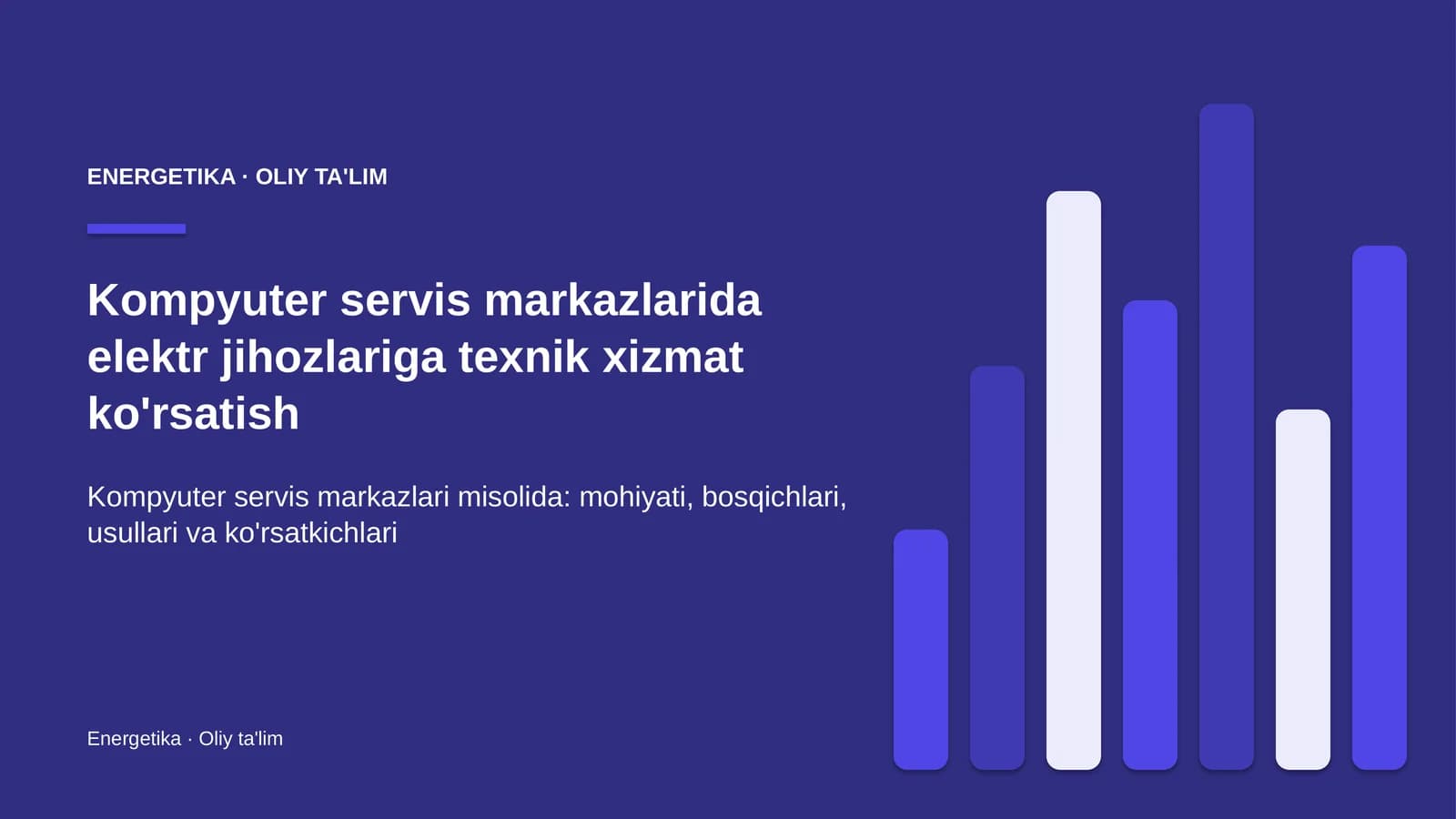 ENERGETIKA · OLIY TA'LIM

Kompyuter servis markazlarida elektr jihozlariga texnik xizmat ko'rsatish

Kompyuter servis markazlari misolida: mohiyati, bosqichlari, usullari va ko'rsatkichlari

Energetika · Oliy ta'lim